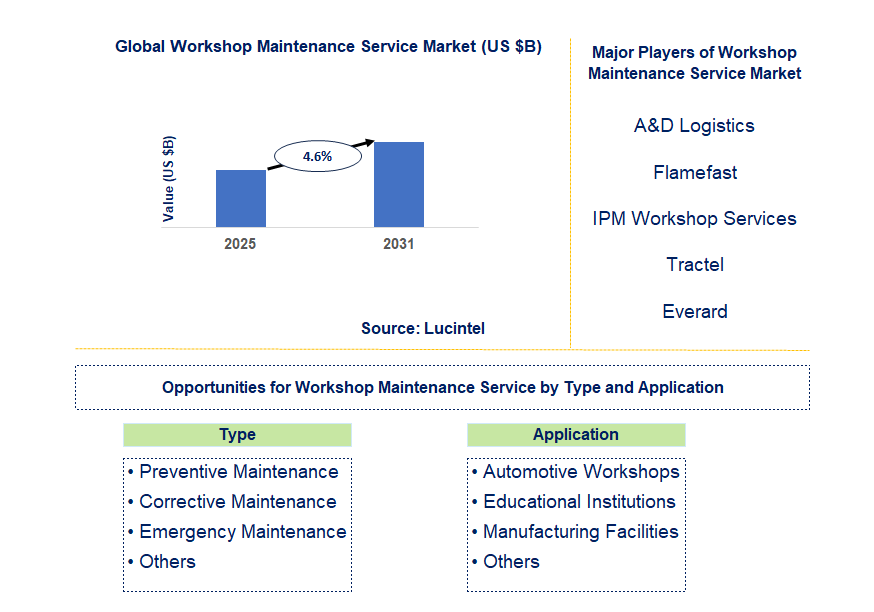 Global Workshop Maintenance Service Market (US $B)

Value (US $B)

4.6%

2025

2031

Source: Lucintel

Major Players of Workshop Maintenance Service Market

A&D Logistics

Flamefast

IPM Workshop Services

Tractel

Everard

Opportunities for Workshop Maintenance Service by Type and Application

Type

• Preventive Maintenance
• Corrective Maintenance
• Emergency Maintenance
• Others

Application

• Automotive Workshops
• Educational Institutions
• Manufacturing Facilities
• Others